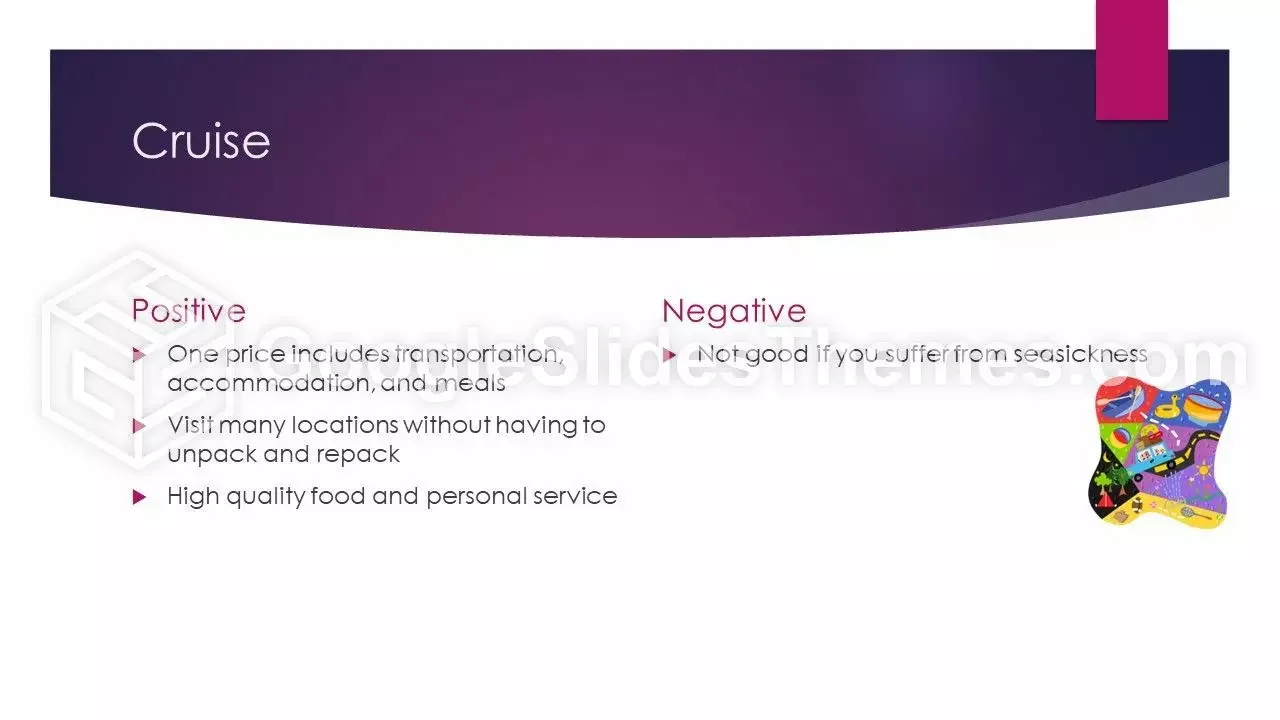 Cruise

Positive

One price includes transportation, accommodation, and meals

Visit many locations without having to unpack and repack

High quality food and personal service

Negative

Not good if you suffer from seasickness

GoogleSlidesThemes.com